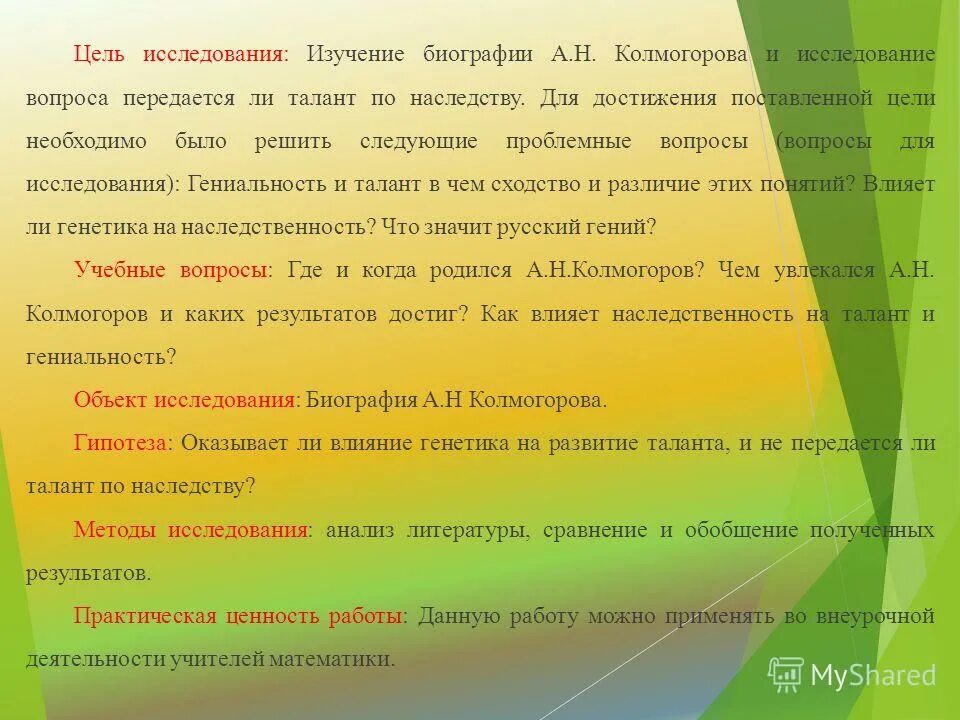 Цель исследования: Изучение биографии А.Н. Колмогорова и исследование вопроса передается ли талант по наследству. Для достижения поставленной цели необходимо было решить следующие проблемные вопросы (вопросы для исследования): Гениальность и талант в чем сходство и различие этих понятий? Влияет ли генетика на наследственность? Что значит русский гений?

Учебные вопросы: Где и когда родился А.Н.Колмогоров? Чем увлекался А.Н. Колмогоров и каких результатов достиг? Как влияет наследственность на талант и гениальность?

Объект исследования: Биография А.Н Колмогорова.

Гипотеза: Оказывает ли влияние генетика на развитие таланта, и не передается ли талант по наследству?

Методы исследования: анализ литературы, сравнение и обобщение полученных результатов.

Практическая ценность работы: Данную работу можно применять во внеурочной деятельности учителей математики.

MyShared